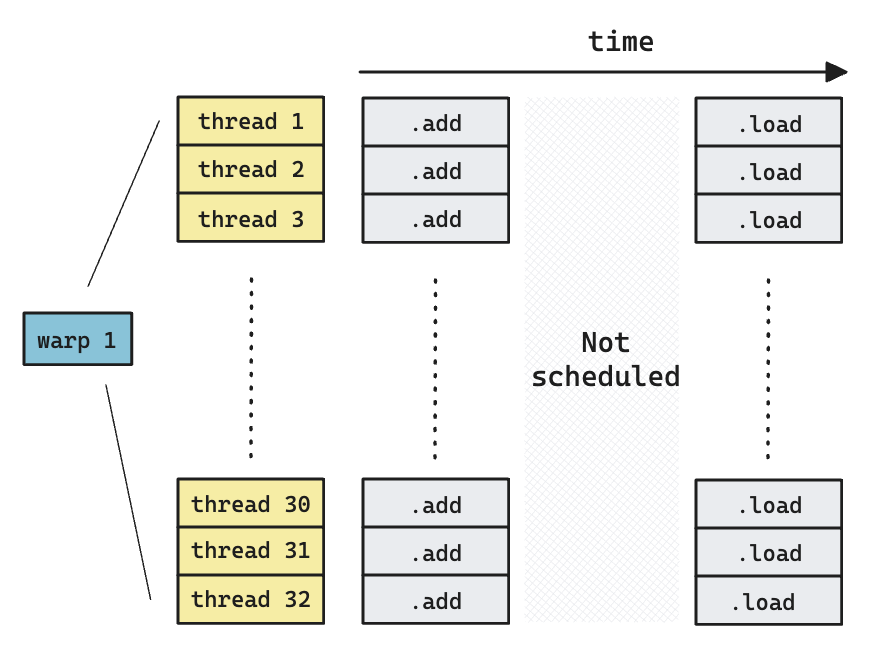 time

warp 1

thread 1
thread 2
thread 3

thread 30
thread 31
thread 32

.add
.add
.add

.add
.add
.add

Not scheduled

.load
.load
.load

.load
.load
.load